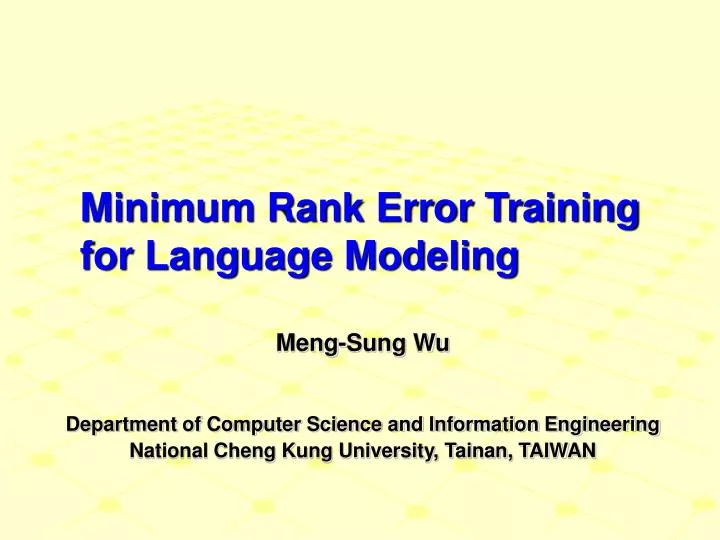 Minimum Rank Error Training for Language Modeling

Meng-Sung Wu

Department of Computer Science and Information Engineering
National Cheng Kung University, Tainan, TAIWAN